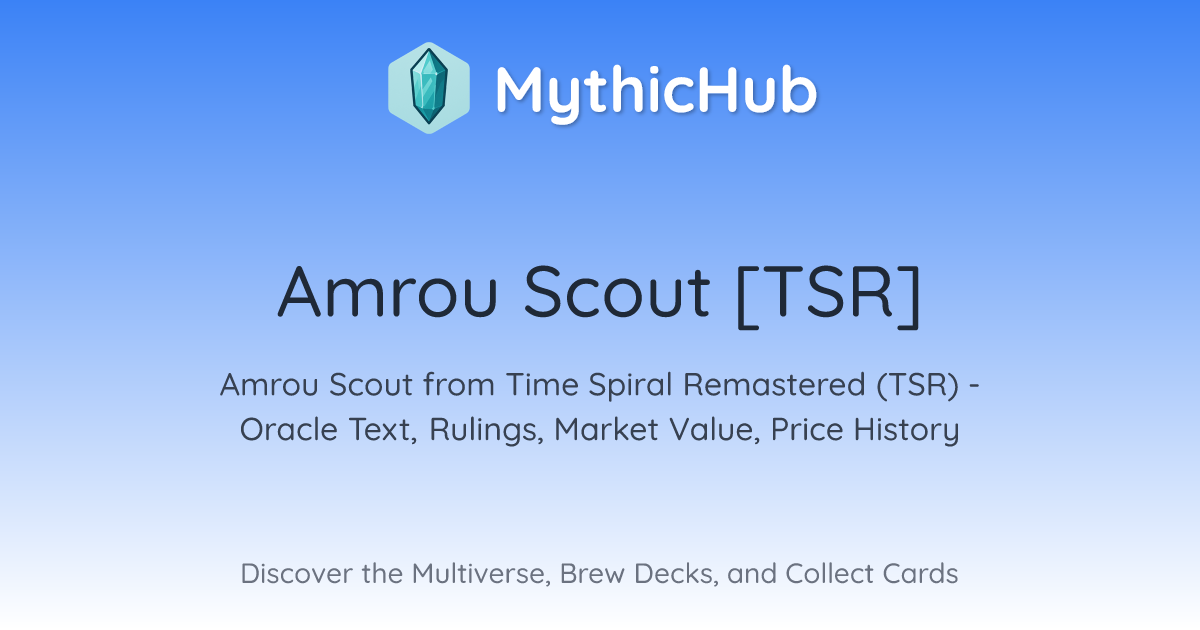 MythicHub

Amrou Scout [TSR]

Amrou Scout from Time Spiral Remastered (TSR) - Oracle Text, Rulings, Market Value, Price History

Discover the Multiverse, Brew Decks, and Collect Cards